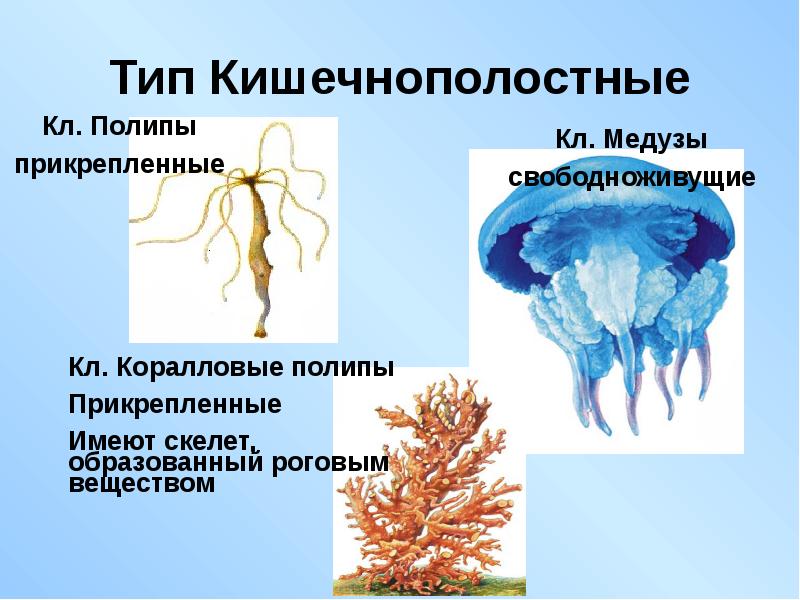 Тип Кишечнополостные

Кл. Полипы
прикрепленные

Кл. Медузы
свободноживущие

Кл. Коралловые полипы
Прикрепленные
Имеют скелет, образованный роговым веществом